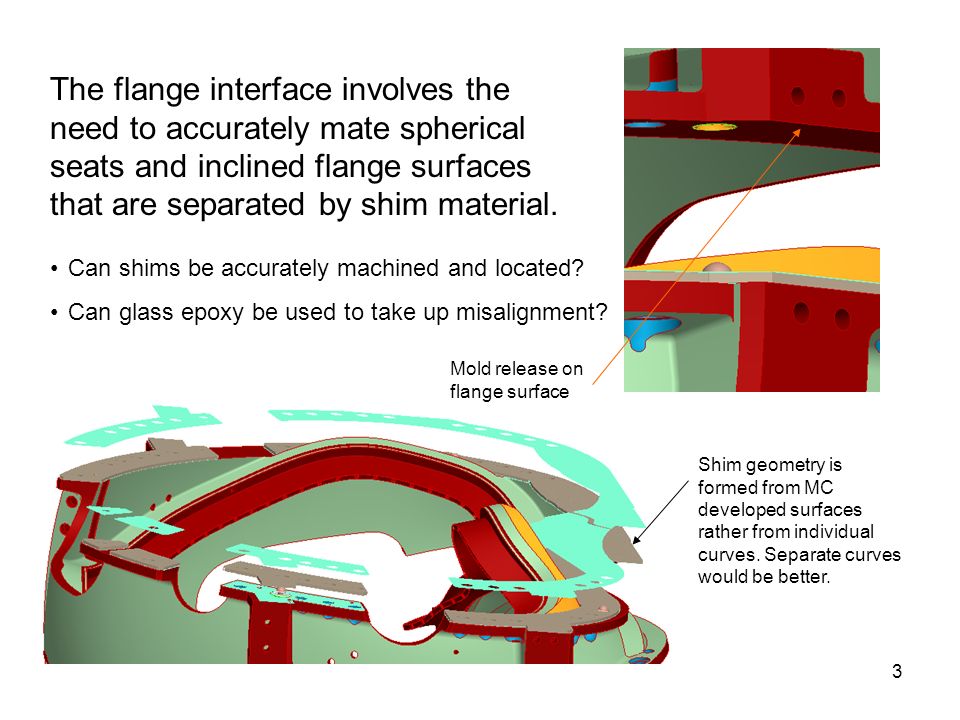 The flange interface involves the need to accurately mate spherical seats and inclined flange surfaces that are separated by shim material.

• Can shims be accurately machined and located?

• Can glass epoxy be used to take up misalignment?

Mold release on flange surface

Shim geometry is formed from MC developed surfaces rather from individual curves. Separate curves would be better.

3